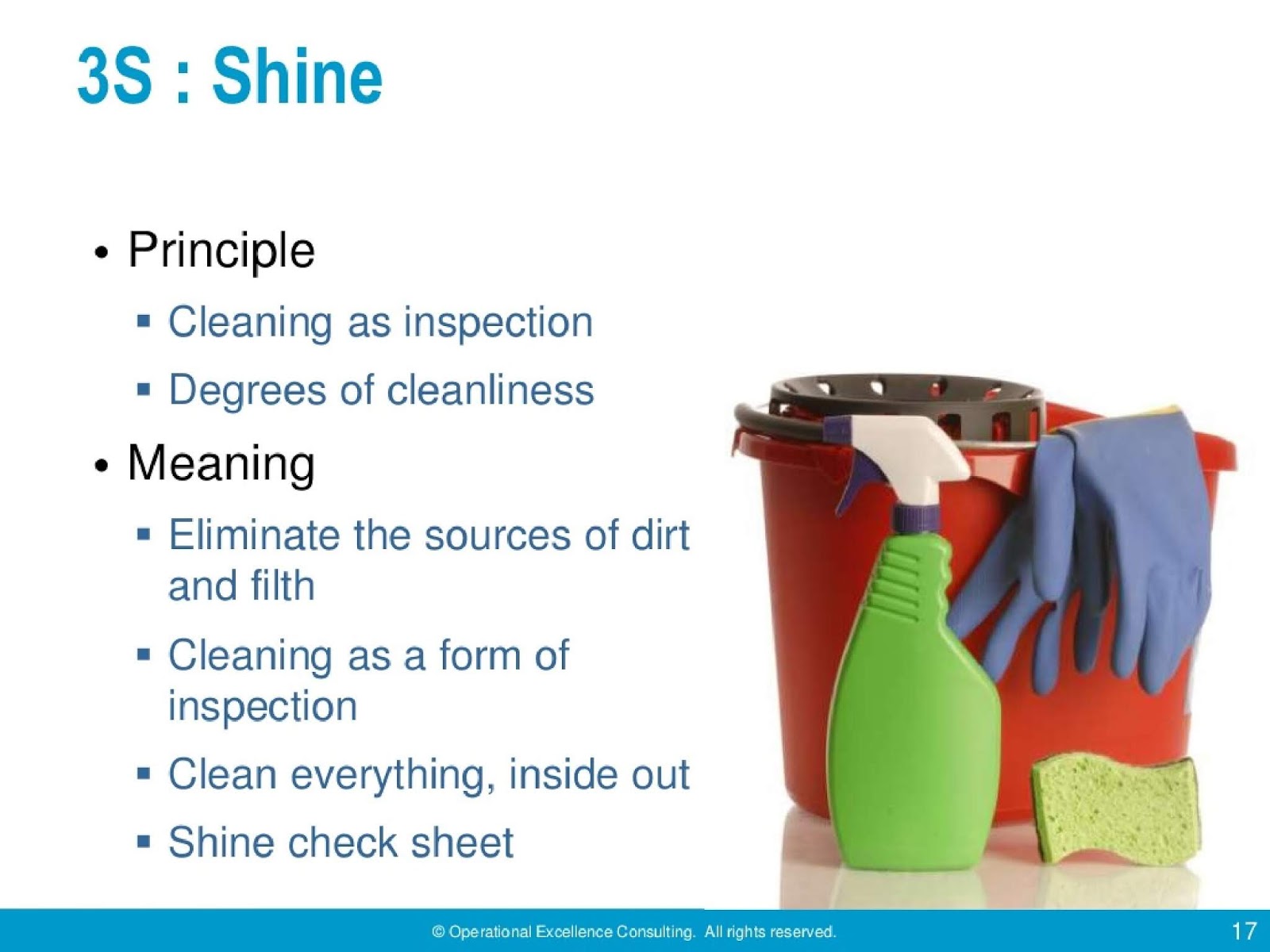 3S : Shine

• Principle
  ▪ Cleaning as inspection
  ▪ Degrees of cleanliness
• Meaning
  ▪ Eliminate the sources of dirt and filth
  ▪ Cleaning as a form of inspection
  ▪ Clean everything, inside out
  ▪ Shine check sheet

© Operational Excellence Consulting. All rights reserved.

17